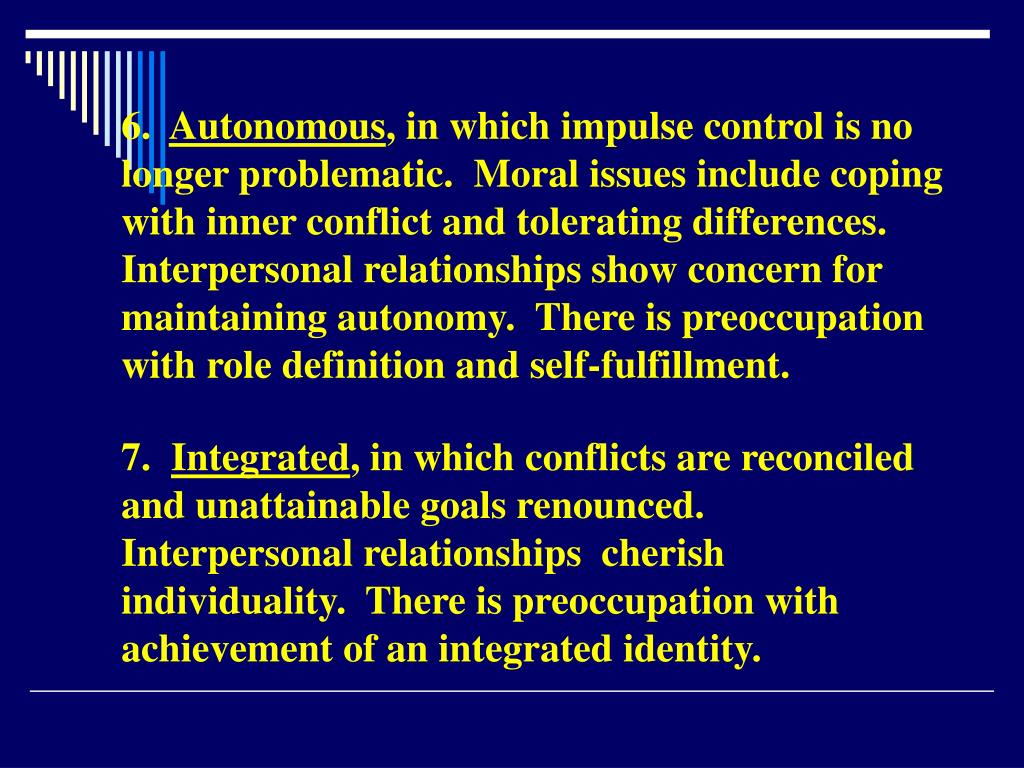 6. Autonomous, in which impulse control is no longer problematic. Moral issues include coping with inner conflict and tolerating differences. Interpersonal relationships show concern for maintaining autonomy. There is preoccupation with role definition and self-fulfillment.

7. Integrated, in which conflicts are reconciled and unattainable goals renounced. Interpersonal relationships cherish individuality. There is preoccupation with achievement of an integrated identity.